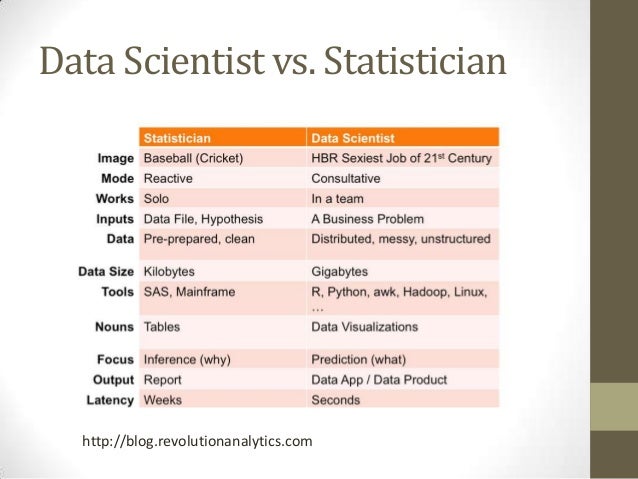 Data Scientist vs. Statistician

| | Statistician | Data Scientist |
|---|---|---|
| Image | Baseball (Cricket) | HBR Sexiest Job of 21$^{st}$ Century |
| Mode | Reactive | Consultative |
| Works | Solo | In a team |
| Inputs | Data File, Hypothesis | A Business Problem |
| Data | Pre-prepared, clean | Distributed, messy, unstructured |
| Data Size | Kilobytes | Gigabytes |
| Tools | SAS, Mainframe | R, Python, awk, Hadoop, Linux, … |
| Nouns | Tables | Data Visualizations |
| Focus | Inference (why) | Prediction (what) |
| Output | Report | Data App / Data Product |
| Latency | Weeks | Seconds |

http://blog.revolutionanalytics.com